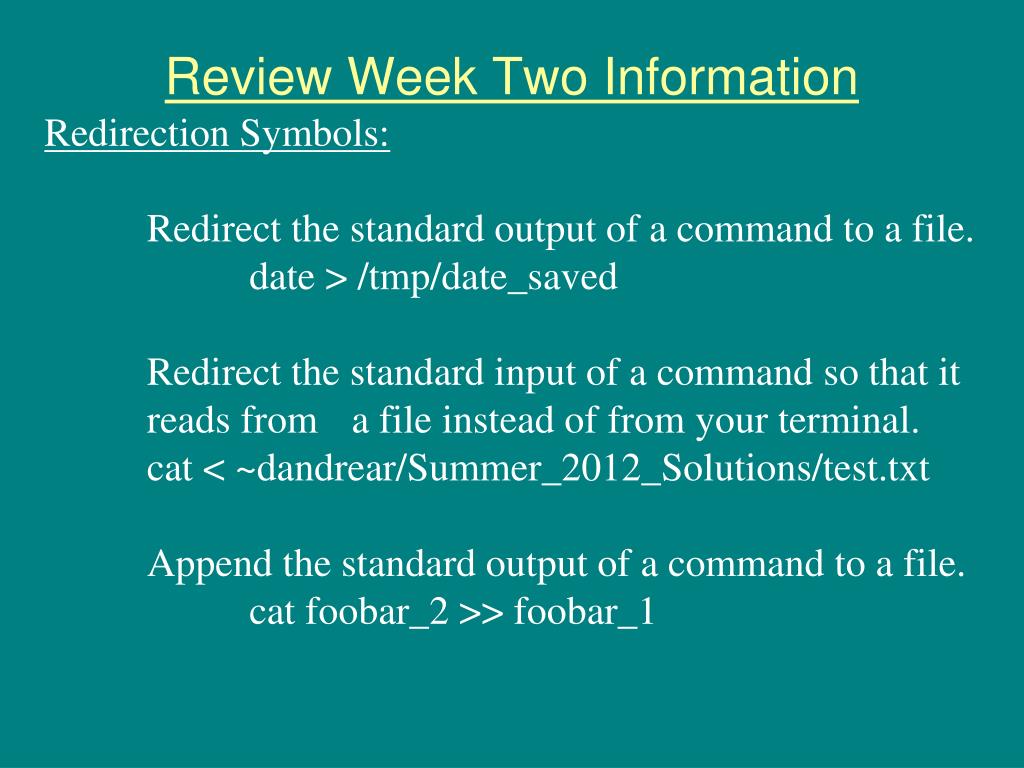 Review Week Two Information

Redirection Symbols:

Redirect the standard output of a command to a file.
date > /tmp/date_saved

Redirect the standard input of a command so that it reads from a file instead of from your terminal.
cat < ~dandrear/Summer_2012_Solutions/test.txt

Append the standard output of a command to a file.
cat foobar_2 >> foobar_1